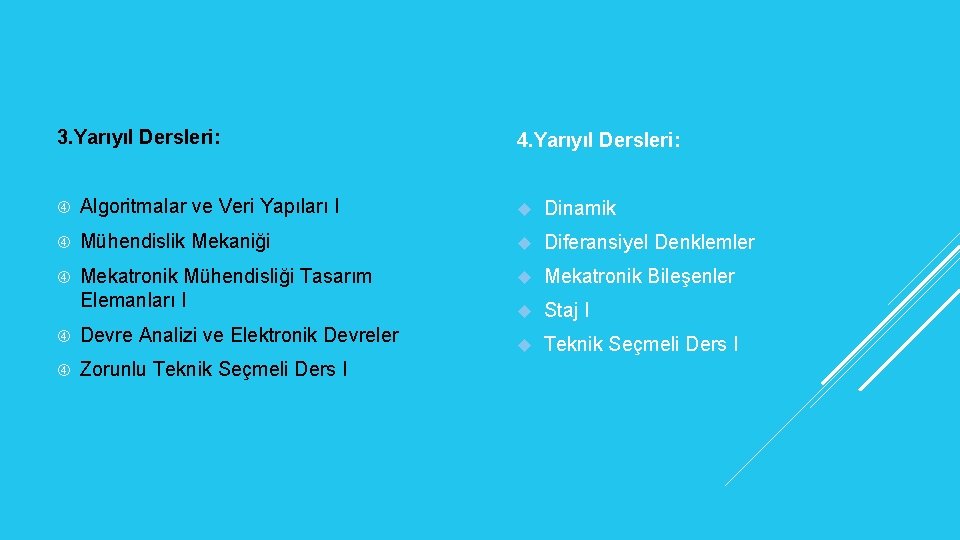 3.Yarıyıl Dersleri:

Algoritmalar ve Veri Yapıları I

Mühendislik Mekaniği

Mekatronik Mühendisliği Tasarım Elemanları I

Devre Analizi ve Elektronik Devreler

Zorunlu Teknik Seçmeli Ders I

4.Yarıyıl Dersleri:

Dinamik

Diferansiyel Denklemler

Mekatronik Bileşenler

Staj I

Teknik Seçmeli Ders I